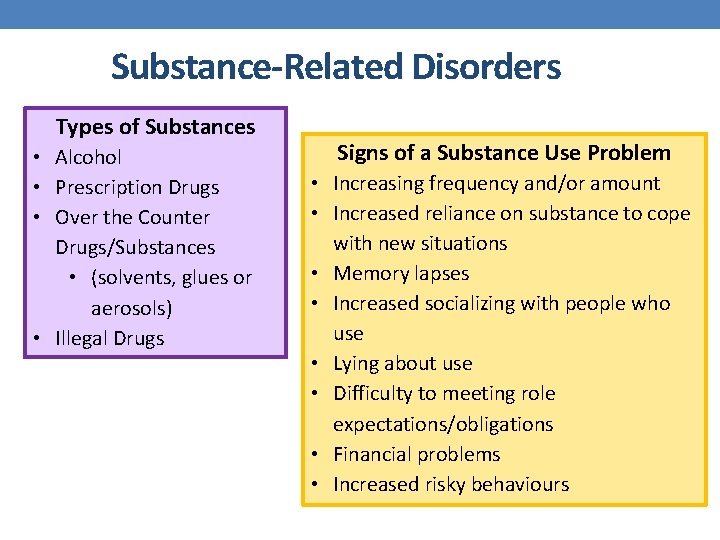 Substance-Related Disorders

Types of Substances
• Alcohol
• Prescription Drugs
• Over the Counter Drugs/Substances
  • (solvents, glues or aerosols)
• Illegal Drugs

Signs of a Substance Use Problem
• Increasing frequency and/or amount
• Increased reliance on substance to cope with new situations
• Memory lapses
• Increased socializing with people who use
• Lying about use
• Difficulty to meeting role expectations/obligations
• Financial problems
• Increased risky behaviours